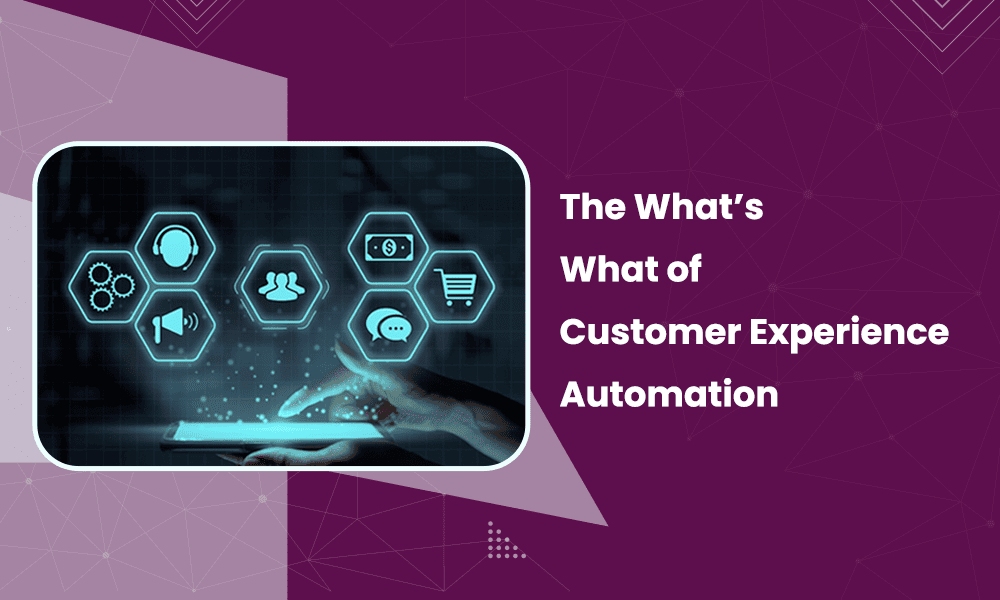 The What's What of Customer Experience Automation